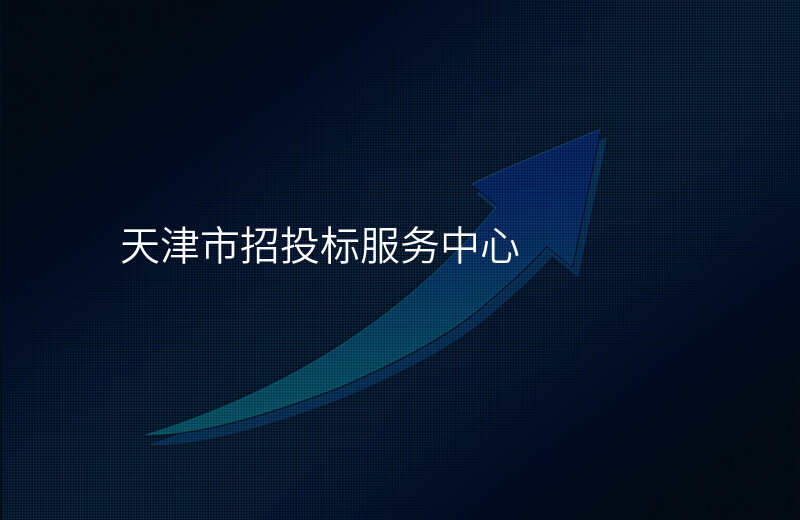 天津市招投标服务中心